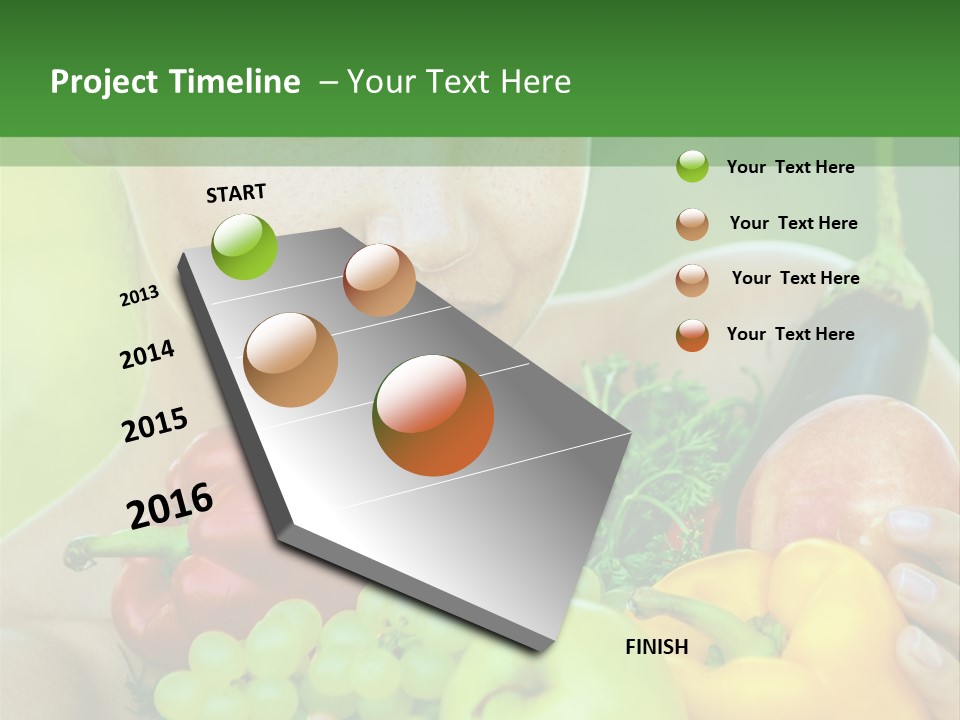 Project Timeline – Your Text Here

START

2013

2014

2015

2016

FINISH

Your Text Here

Your Text Here

Your Text Here

Your Text Here